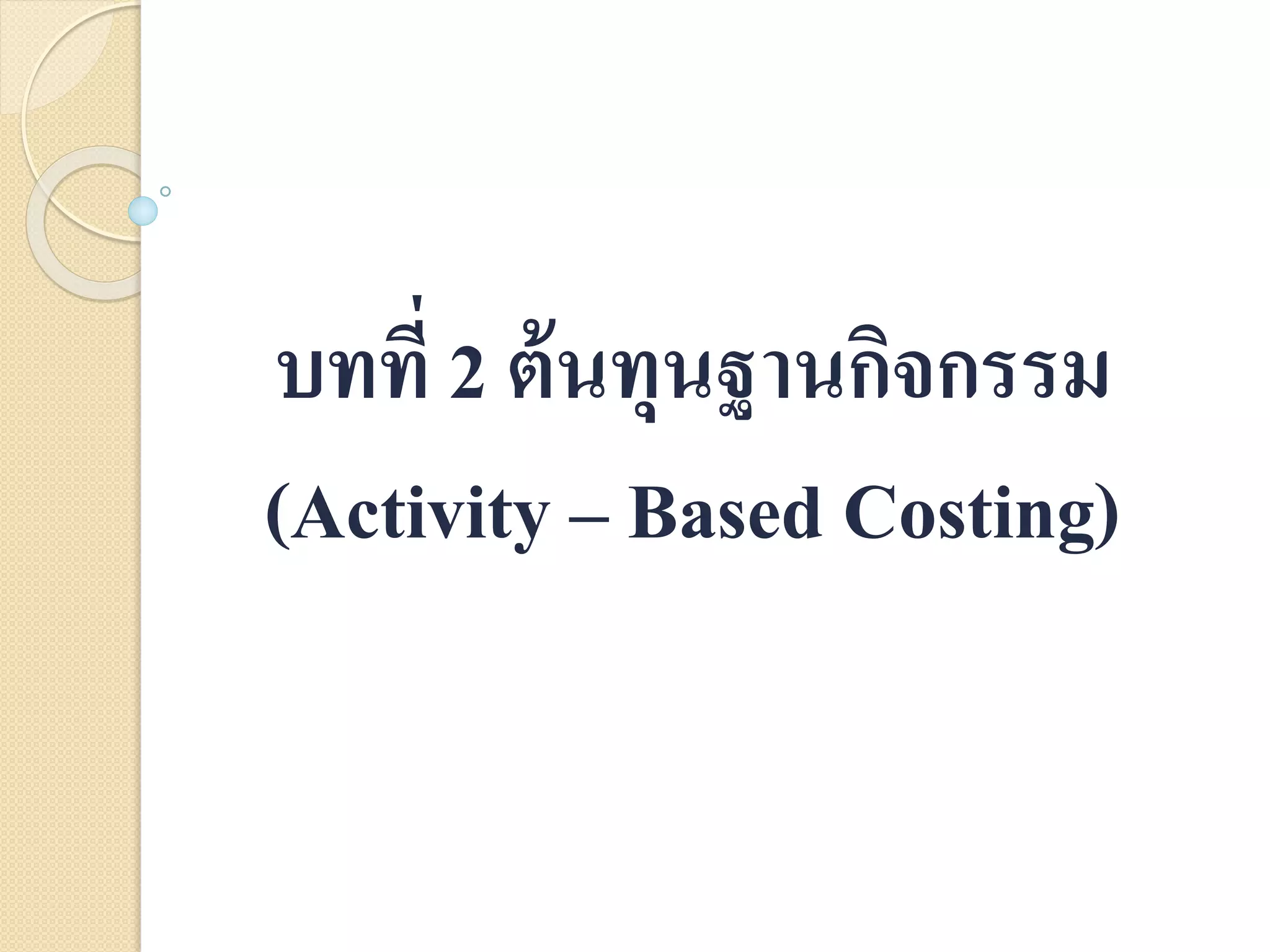 บทที่ 2 ต้นทุนฐานกิจกรรม
(Activity – Based Costing)